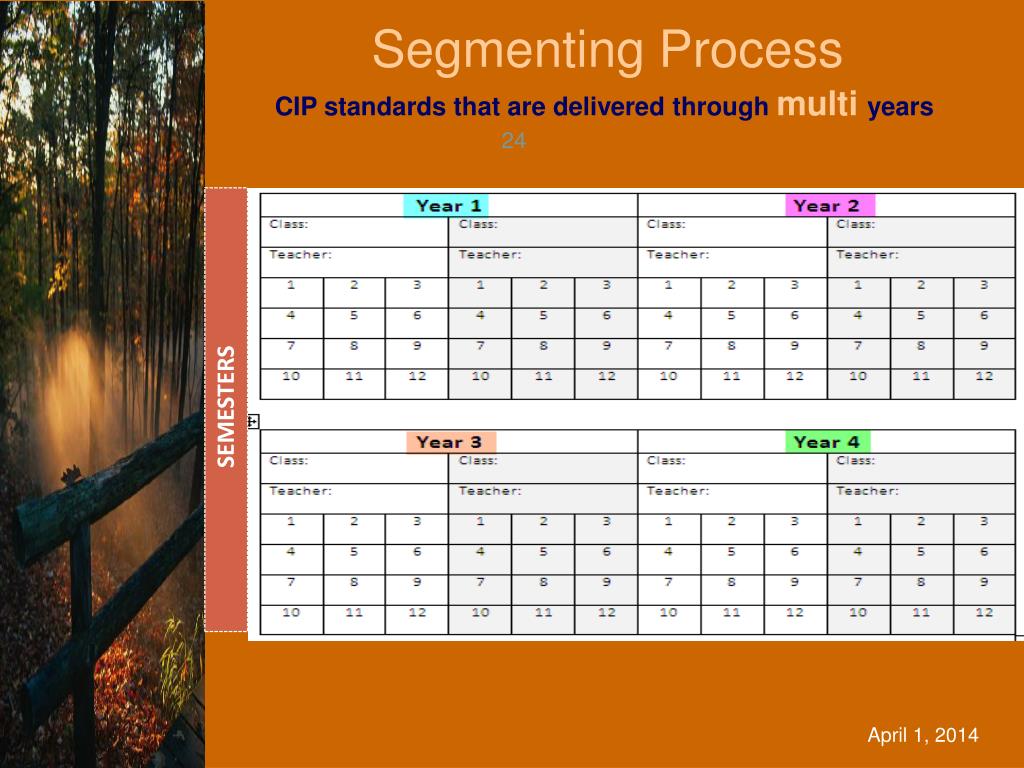 Segmenting Process

CIP standards that are delivered through multi years

24

SEMESTERS

| Year 1 | | | | | | Year 2 | | | | | |
|---|---|---|---|---|---|---|---|---|---|---|---|
| Class: | | | Class: | | | Class: | | | Class: | | |
| Teacher: | | | Teacher: | | | Teacher: | | | Teacher: | | |
| 1 | 2 | 3 | 1 | 2 | 3 | 1 | 2 | 3 | 1 | 2 | 3 |
| 4 | 5 | 6 | 4 | 5 | 6 | 4 | 5 | 6 | 4 | 5 | 6 |
| 7 | 8 | 9 | 7 | 8 | 9 | 7 | 8 | 9 | 7 | 8 | 9 |
| 10 | 11 | 12 | 10 | 11 | 12 | 10 | 11 | 12 | 10 | 11 | 12 |

| Year 3 | | | | | | Year 4 | | | | | |
|---|---|---|---|---|---|---|---|---|---|---|---|
| Class: | | | Class: | | | Class: | | | Class: | | |
| Teacher: | | | Teacher: | | | Teacher: | | | Teacher: | | |
| 1 | 2 | 3 | 1 | 2 | 3 | 1 | 2 | 3 | 1 | 2 | 3 |
| 4 | 5 | 6 | 4 | 5 | 6 | 4 | 5 | 6 | 4 | 5 | 6 |
| 7 | 8 | 9 | 7 | 8 | 9 | 7 | 8 | 9 | 7 | 8 | 9 |
| 10 | 11 | 12 | 10 | 11 | 12 | 10 | 11 | 12 | 10 | 11 | 12 |

April 1, 2014